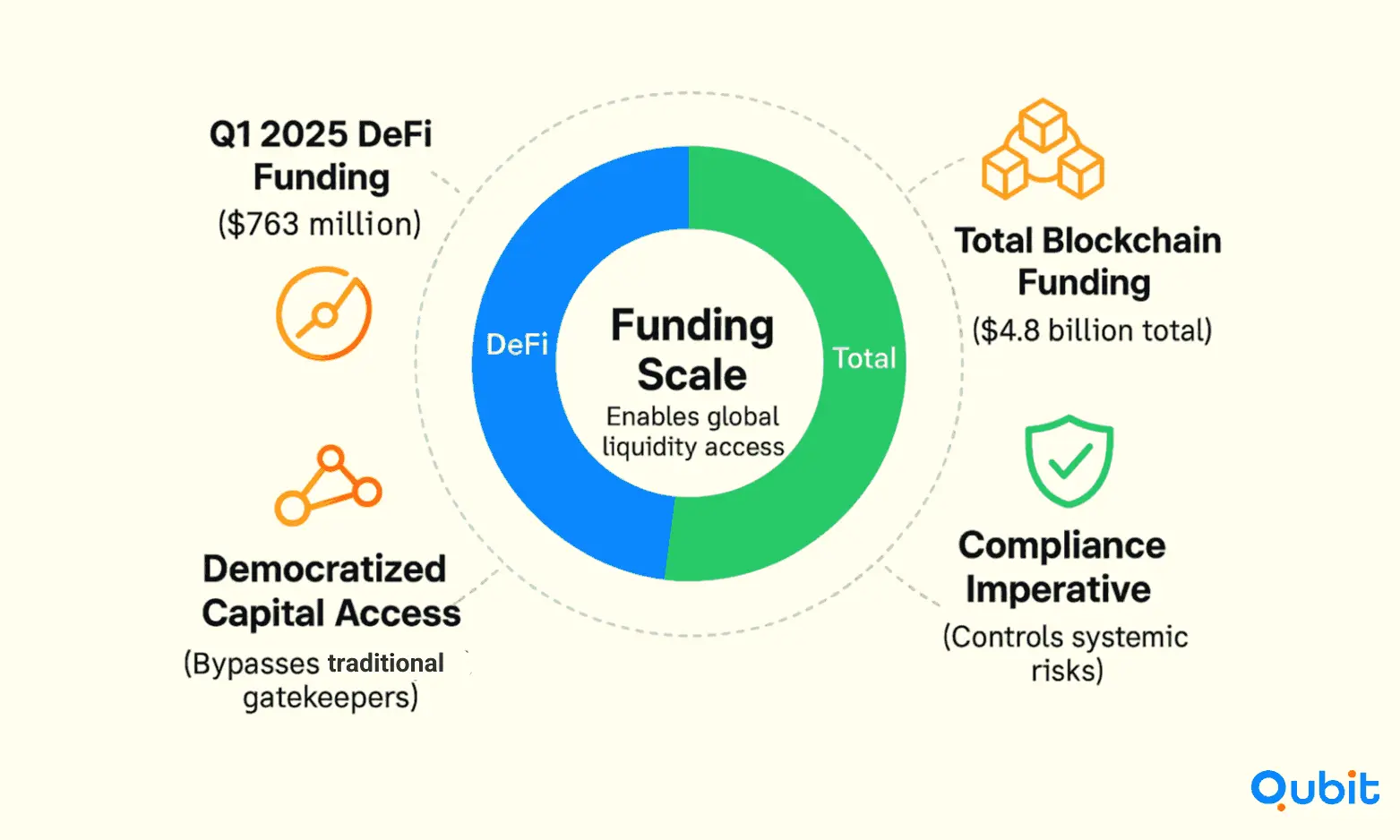 Q1 2025 DeFi Funding
($763 million)

Democratized Capital Access
(Bypasses traditional gatekeepers)

DeFi

Funding Scale
Enables global liquidity access

Total

Total Blockchain Funding
($4.8 billion total)

Compliance Imperative
(Controls systemic risks)

Qubit